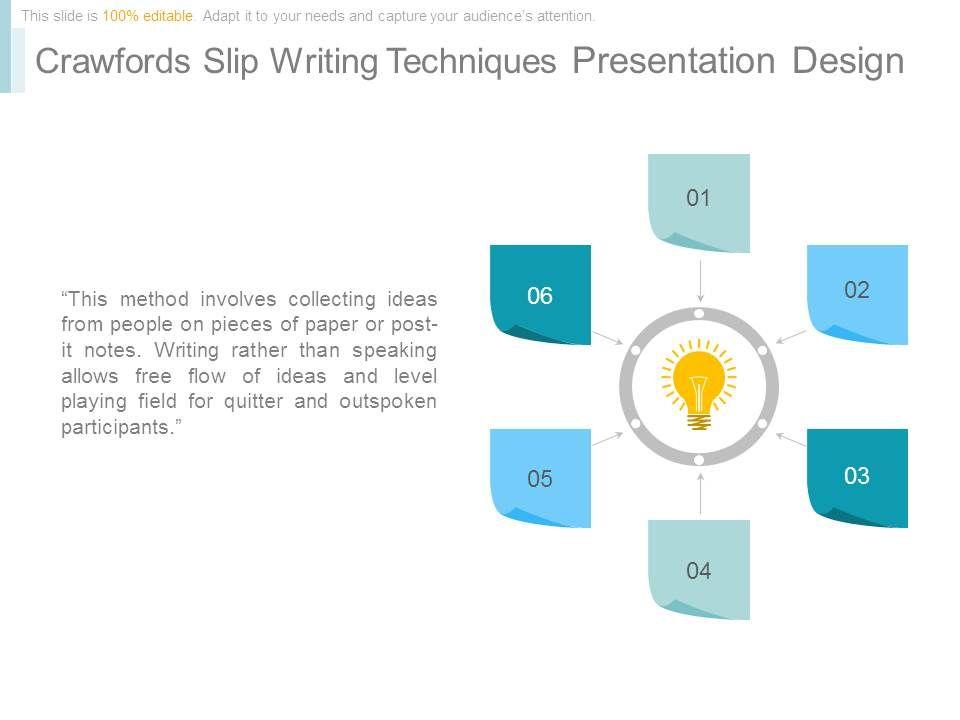 This slide is 100% editable. Adapt it to your needs and capture your audience's attention.

Crawfords Slip Writing Techniques Presentation Design

“This method involves collecting ideas from people on pieces of paper or post-it notes. Writing rather than speaking allows free flow of ideas and level playing field for quitter and outspoken participants.”

01

02

03

04

05

06